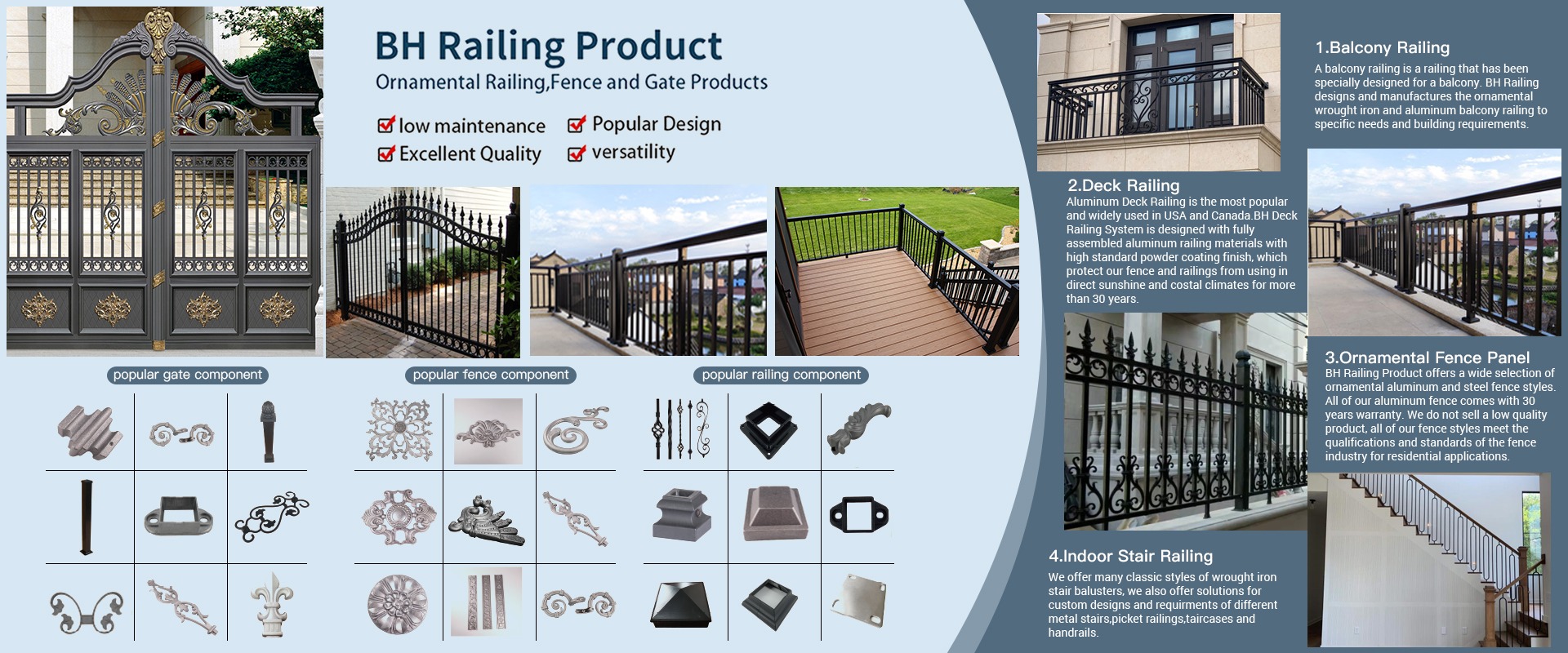 BH Railing Product
Ornamental Railing,Fence and Gate Products

low maintenance
Popular Design
Excellent Quality
versatility

popular gate component
popular fence component
popular railing component

1.Balcony Railing
A balcony railing is a railing that has been specially designed for a balcony. BH Railing designs and manufactures the ornamental wrought iron and aluminum balcony railing to specific needs and building requirements.

2.Deck Railing
Aluminum Deck Railing is the most popular and widely used in USA and Canada.BH Deck Railing System is designed with fully assembled aluminum railing materials with high standard powder coating finish, which protect our fence and railings from using in direct sunshine and costal climates for more than 30 years.

3.Ornamental Fence Panel
BH Railing Product offers a wide selection of ornamental aluminum and steel fence styles. All of our aluminum fence comes with 30 years warranty. We do not sell a low quality product, all of our fence styles meet the qualifications and standards of the fence industry for residential applications.

4.Indoor Stair Railing
We offer many classic styles of wrought iron stair balusters, we also offer solutions for custom designs and requirments of different metal stairs,picket railings,taircases and handrails.